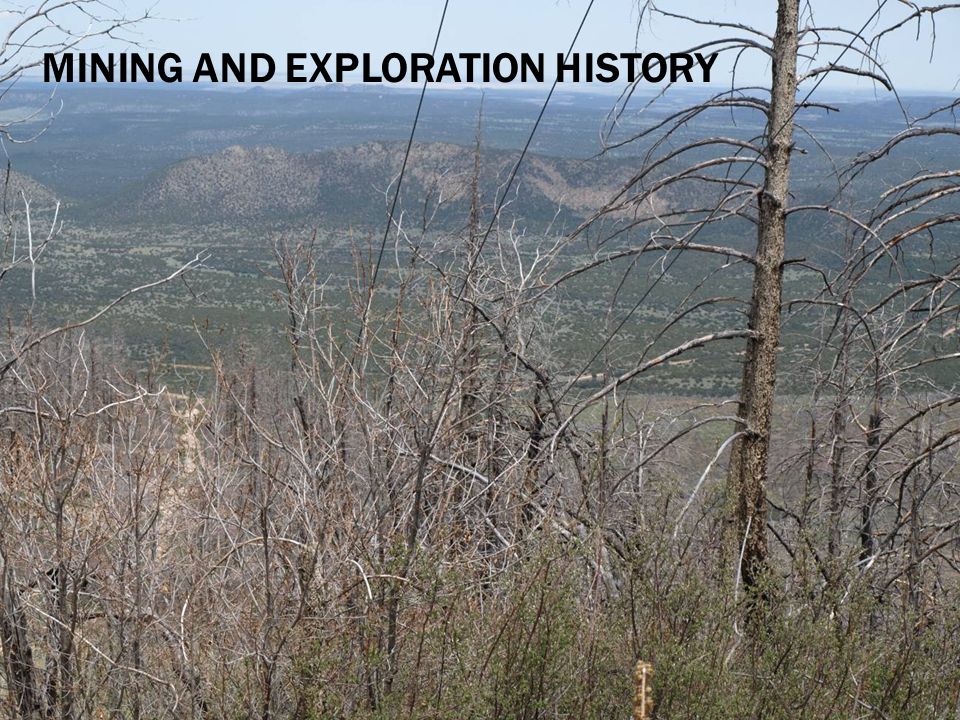 MINING AND EXPLORATION HISTORY